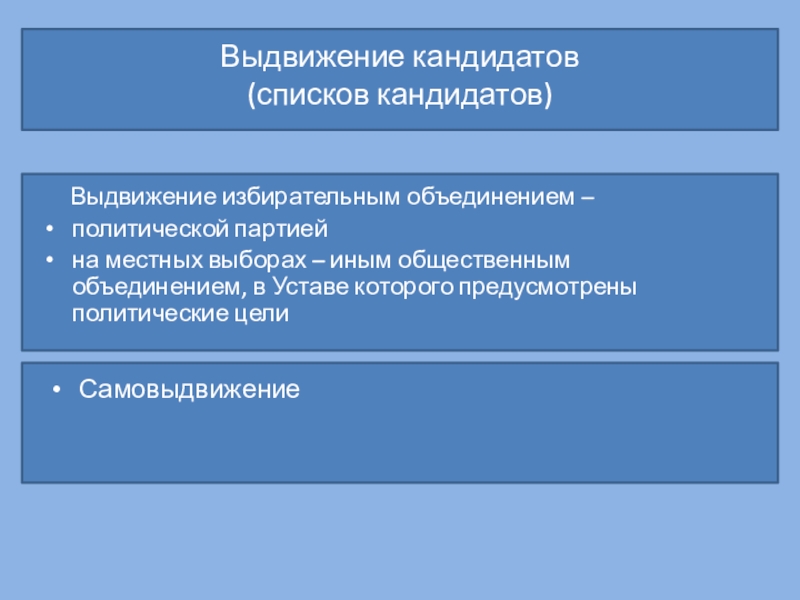 Выдвижение кандидатов
(списков кандидатов)

Выдвижение избирательным объединением –

• политической партией
• на местных выборах – иным общественным объединением, в Уставе которого предусмотрены политические цели

• Самовыдвижение